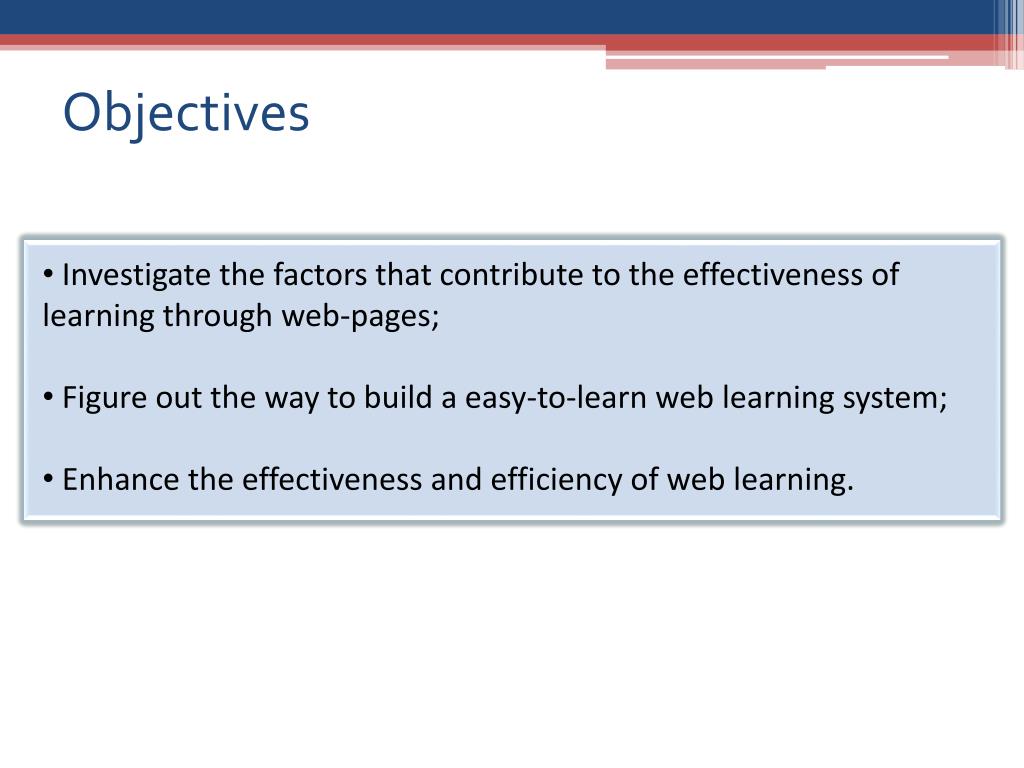 Objectives

• Investigate the factors that contribute to the effectiveness of learning through web-pages;

• Figure out the way to build a easy-to-learn web learning system;

• Enhance the effectiveness and efficiency of web learning.